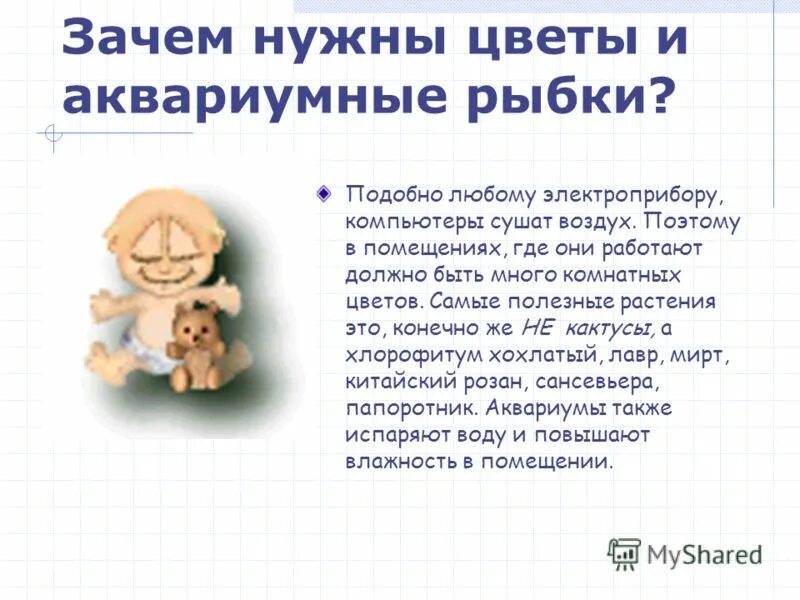 Зачем нужны цветы и аквариумные рыбки?

Подобно любому электроприбору, компьютеры сушат воздух. Поэтому в помещениях, где они работают должно быть много комнатных цветов. Самые полезные растения это, конечно же НЕ кактусы, а хлорофитум хохлатый, лавр, мирт, китайский розан, сансевьера, папоротник. Аквариумы также испаряют воду и повышают влажность в помещении.

MyShared